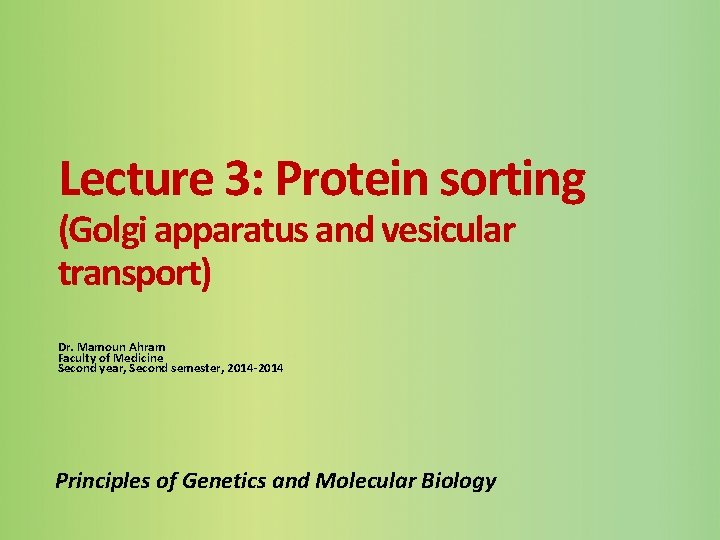 Lecture 3: Protein sorting
(Golgi apparatus and vesicular transport)

Dr. Mamoun Ahram
Faculty of Medicine
Second year, Second semester, 2014-2014

Principles of Genetics and Molecular Biology